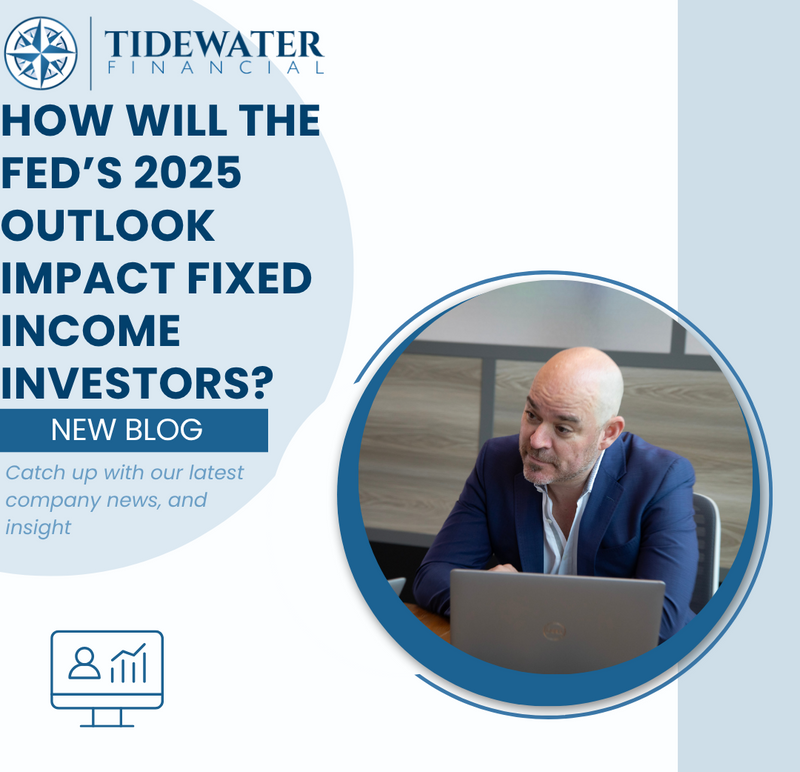 TIDEWATER
FINANCIAL

HOW WILL THE FED'S 2025 OUTLOOK IMPACT FIXED INCOME INVESTORS?

NEW BLOG

Catch up with our latest company news, and insight